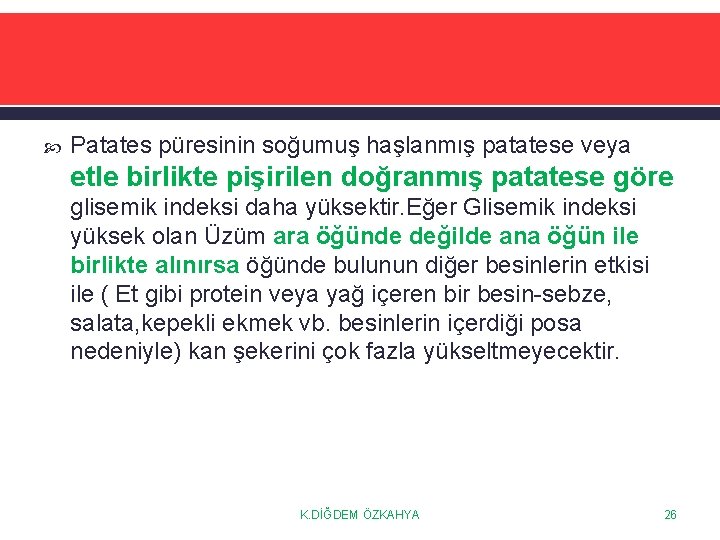 Patates püresinin soğumuş haşlanmış patatese veya etle birlikte pişirilen doğranmış patatese göre glisemik indeksi daha yüksektir.Eğer Glisemik indeksi yüksek olan Üzüm ara öğünde değilde ana öğün ile birlikte alınırsa öğünde bulunun diğer besinlerin etkisi ile ( Et gibi protein veya yağ içeren bir besin-sebze, salata,kepekli ekmek vb. besinlerin içerdiği posa nedeniyle) kan şekerini çok fazla yükseltmeyecektir.

K.DİĞDEM ÖZKAHYA

26